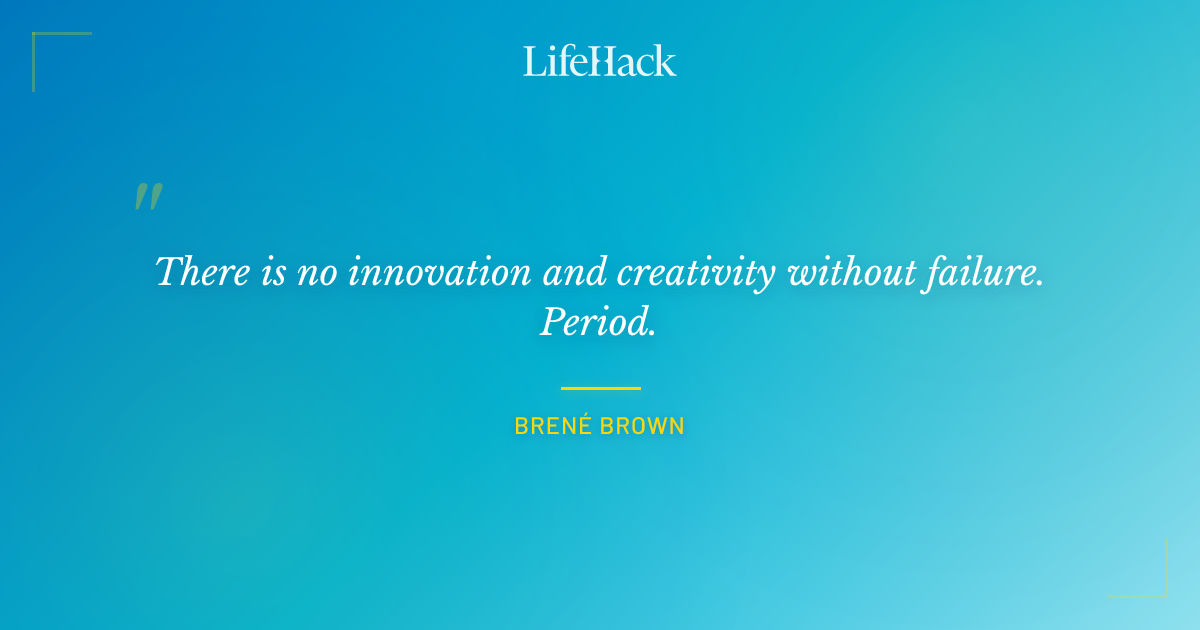 LifeHack

"

There is no innovation and creativity without failure. Period.

BRENÉ BROWN